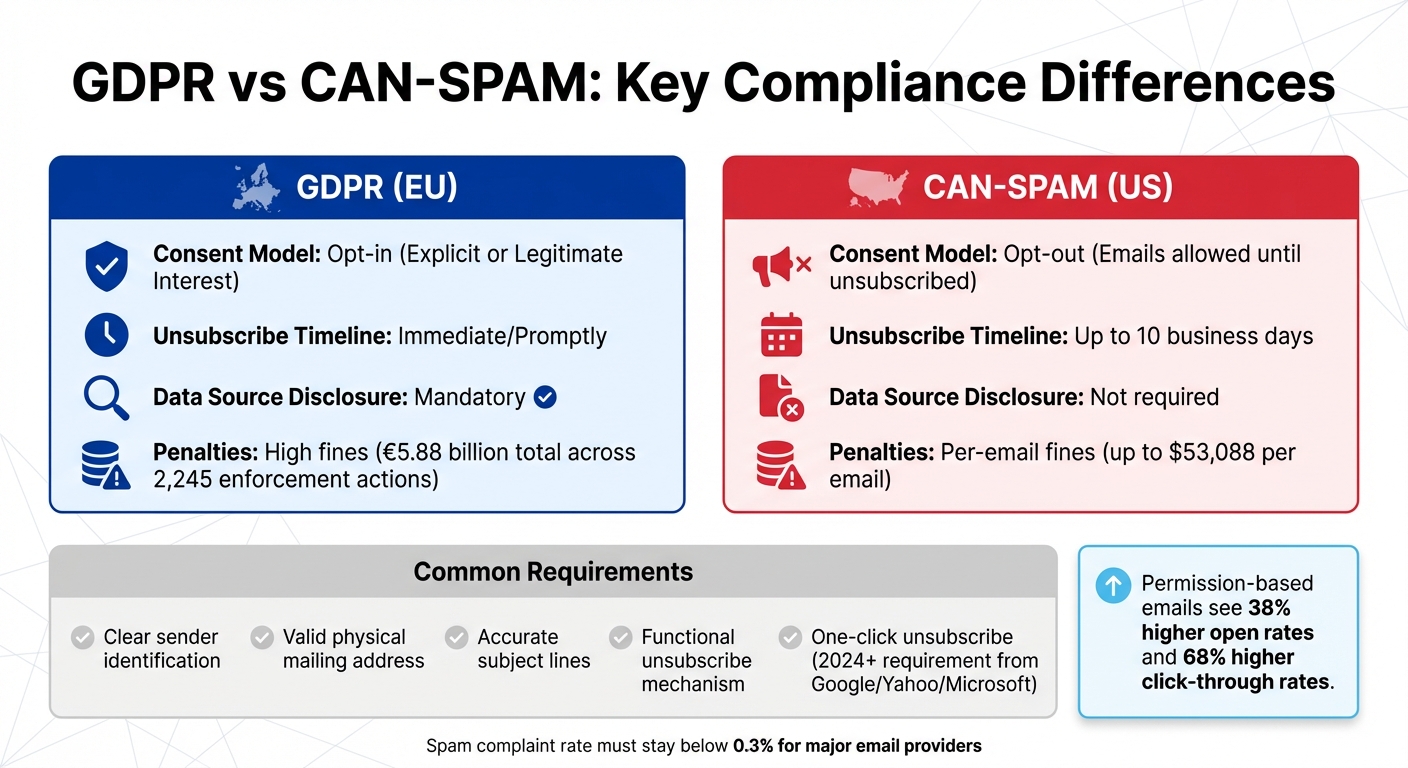 GDPR vs CAN-SPAM: Key Compliance Differences

GDPR (EU)

Consent Model: Opt-in (Explicit or Legitimate Interest)

Unsubscribe Timeline: Immediate/Promptly

Data Source Disclosure: Mandatory

Penalties: High fines (€5.88 billion total across 2,245 enforcement actions)

CAN-SPAM (US)

Consent Model: Opt-out (Emails allowed until unsubscribed)

Unsubscribe Timeline: Up to 10 business days

Data Source Disclosure: Not required

Penalties: Per-email fines (up to $53,088 per email)

Common Requirements

Clear sender identification

Valid physical mailing address

Accurate subject lines

Functional unsubscribe mechanism

One-click unsubscribe (2024+ requirement from Google/Yahoo/Microsoft)

Permission-based emails see 38% higher open rates and 68% higher click-through rates.

Spam complaint rate must stay below 0.3% for major email providers